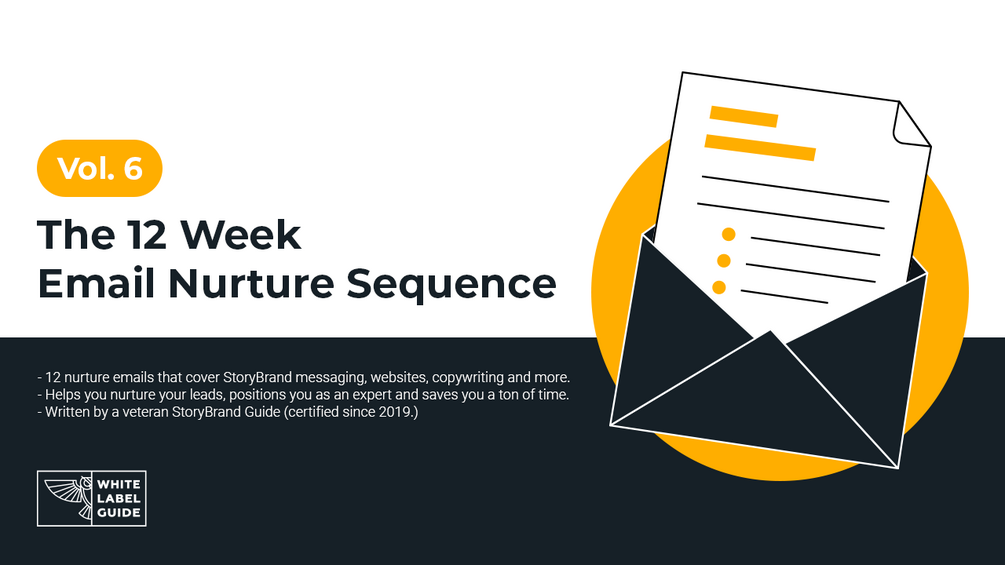 Vol. 6

The 12 Week
Email Nurture Sequence

- 12 nurture emails that cover StoryBrand messaging, websites, copywriting and more.
- Helps you nurture your leads, positions you as an expert and saves you a ton of time.
- Written by a veteran StoryBrand Guide (certified since 2019.)

WHITE LABEL GUIDE